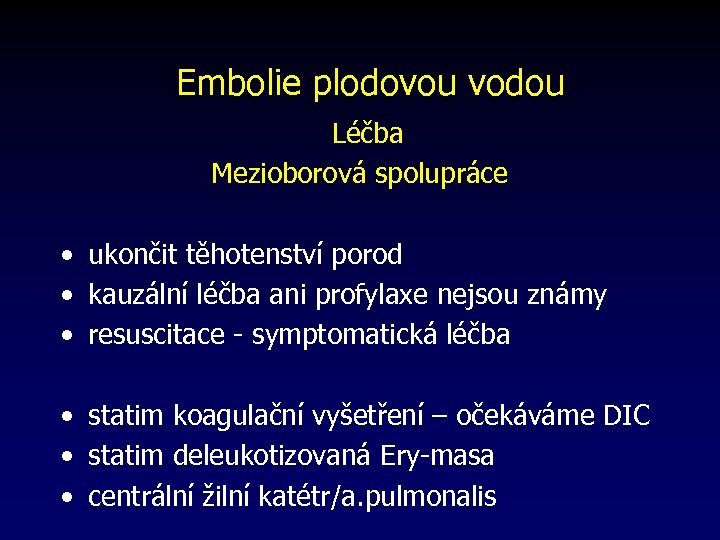 Embolie plodovou vodou
Léčba
Mezioborová spolupráce

• ukončit těhotenství porod
• kauzální léčba ani profylaxe nejsou známy
• resuscitace - symptomatická léčba

• statim koagulační vyšetření – očekáváme DIC
• statim deleukotizovaná Ery-masa
• centrální žilní katétr/a.pulmonalis